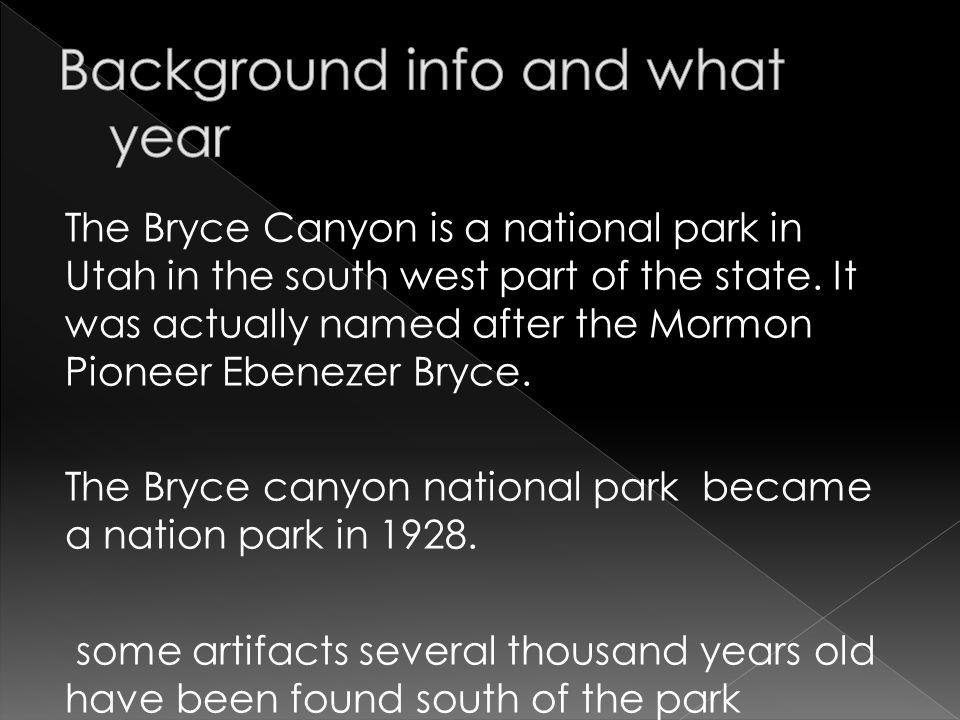 Background info and what year

The Bryce Canyon is a national park in Utah in the south west part of the state. It was actually named after the Mormon Pioneer Ebenezer Bryce.

The Bryce canyon national park became a nation park in 1928.

some artifacts several thousand years old have been found south of the park